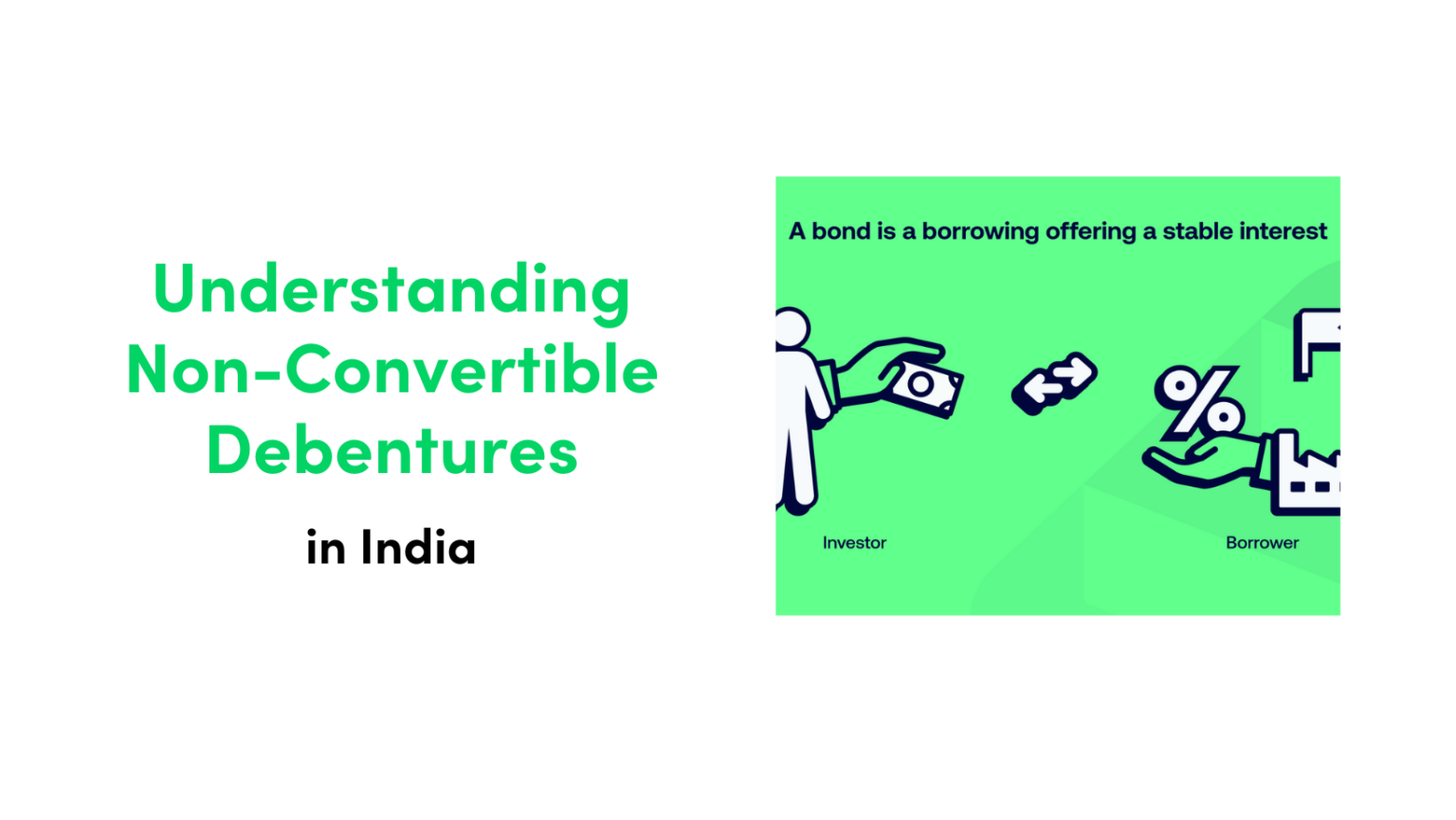 Understanding Non-Convertible Debentures

in India

A bond is a borrowing offering a stable interest

%

Investor

Borrower